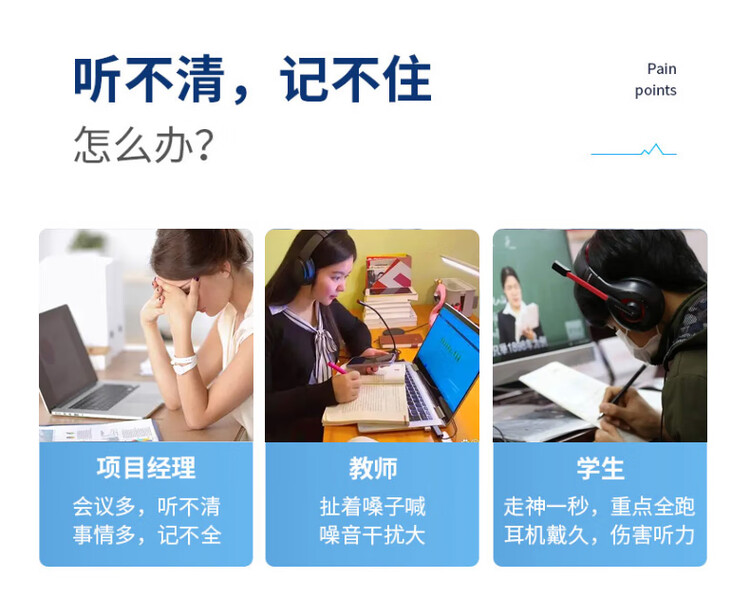 听不清，记不住
怎么办?

Pain points

项目经理
会议多，听不清
事情多，记不全

教师
扯着嗓子喊
噪音干扰大

学生
走神一秒，重点全跑
耳机戴久，伤害听力